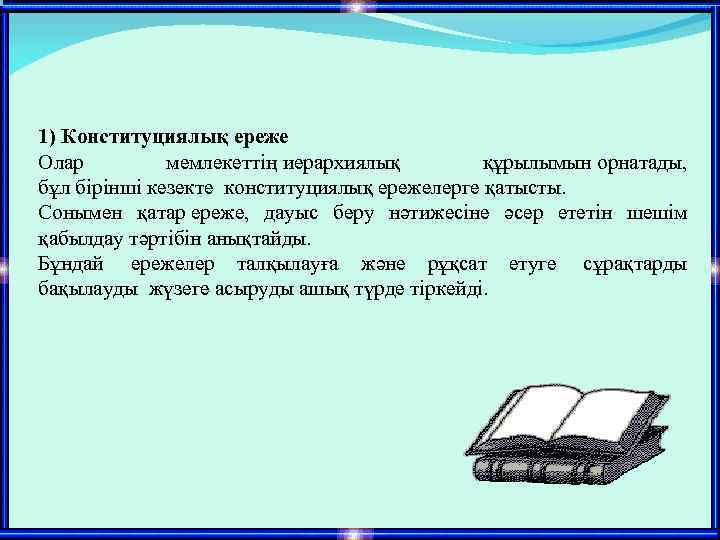 1) Конституциялық ереже

Олар мемлекеттің иерархиялық құрылымын орнатады, бұл бірінші кезекте конституциялық ережелерге қатысты.

Сонымен қатар ереже, дауыс беру нәтижесіне әсер ететін шешім қабылдау тәртібін анықтайды.

Бұндай ережелер талқылауға және рұқсат етуге сұрақтарды бақылауды жүзеге асыруды ашық түрде тіркейді.